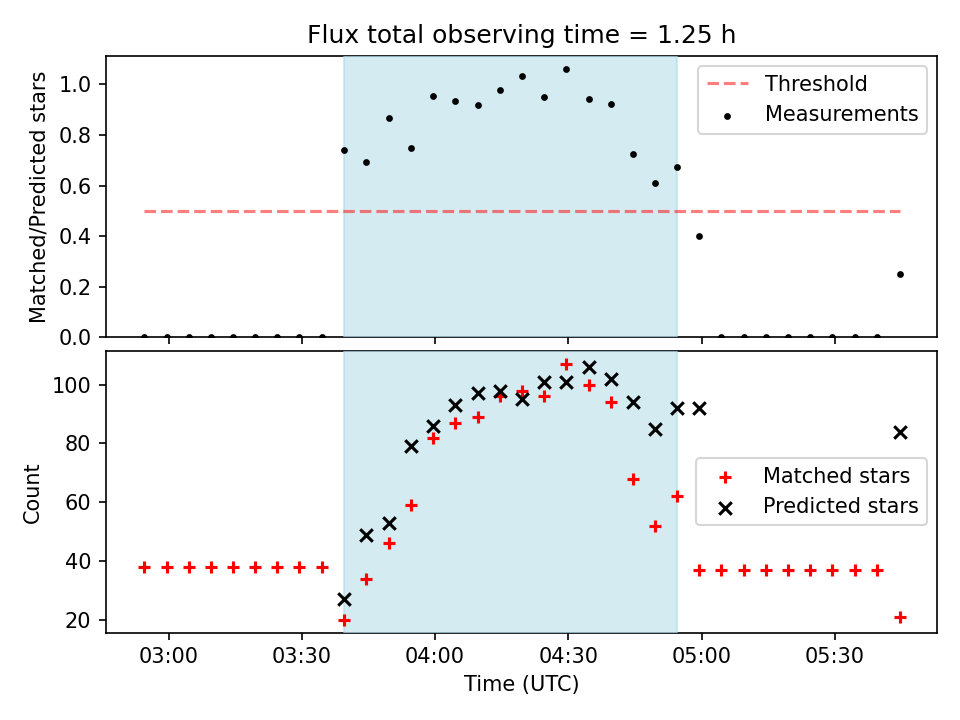 Flux total observing time = 1.25 h

Matched/Predicted stars

1.0
0.8
0.6
0.4
0.2
0.0

Threshold
Measurements

Count

100
80
60
40
20

Matched stars
Predicted stars

03:00
03:30
04:00
04:30
05:00
05:30

Time (UTC)